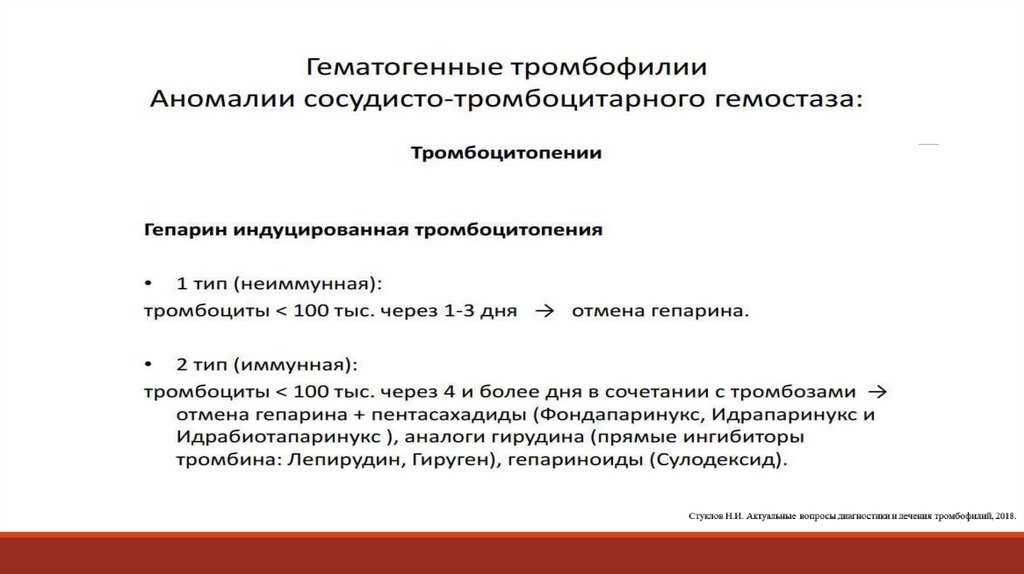 Гематогенные тромбофилии
Аномалии сосудисто-тромбоцитарного гемостаза:

Тромбоцитопении

Гепарин индуцированная тромбоцитопения

• 1 тип (неиммунная):
тромбоциты < 100 тыс. через 1-3 дня → отмена гепарина.

• 2 тип (иммунная):
тромбоциты < 100 тыс. через 4 и более дня в сочетании с тромбозами → отмена гепарина + пентасахадиды (Фондапаринукс, Идрапаринукс и Идрабиотапаринукс ), аналоги гирудина (прямые ингибиторы тромбина: Лепирудин, Гируген), гепариноиды (Сулодексид).

Стуклов Н.И. Актуальные вопросы диагностики и лечения тромбофилий, 2018.